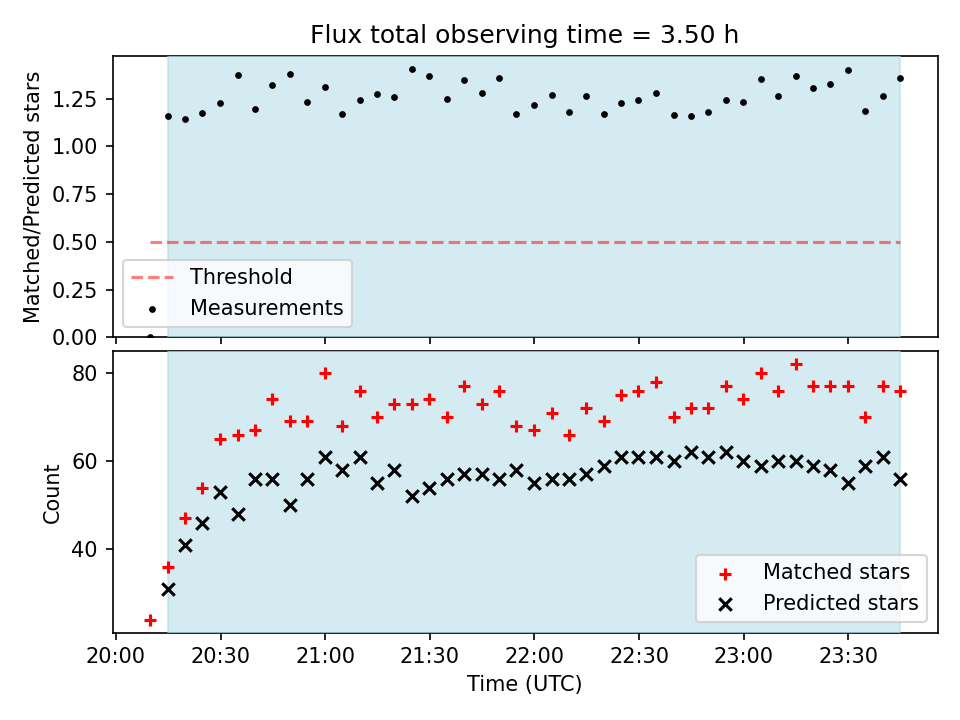 Flux total observing time = 3.50 h

Matched/Predicted stars

1.25
1.00
0.75
0.50
0.25
0.00

Threshold
Measurements

Count

80
60
40

Matched stars
Predicted stars

20:00 20:30 21:00 21:30 22:00 22:30 23:00 23:30

Time (UTC)